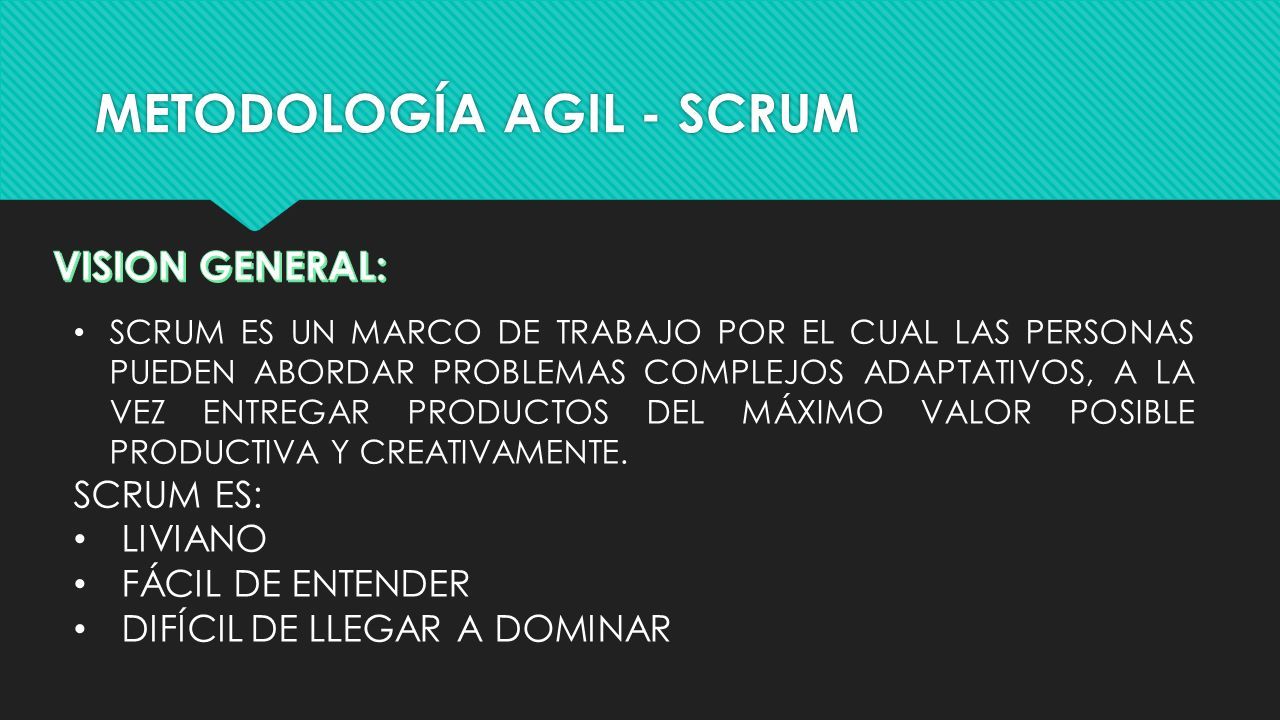 METODOLOGÍA AGIL - SCRUM

VISION GENERAL:

• SCRUM ES UN MARCO DE TRABAJO POR EL CUAL LAS PERSONAS PUEDEN ABORDAR PROBLEMAS COMPLEJOS ADAPTATIVOS, A LA VEZ ENTREGAR PRODUCTOS DEL MÁXIMO VALOR POSIBLE PRODUCTIVA Y CREATIVAMENTE.

SCRUM ES:
• LIVIANO
• FÁCIL DE ENTENDER
• DIFÍCIL DE LLEGAR A DOMINAR